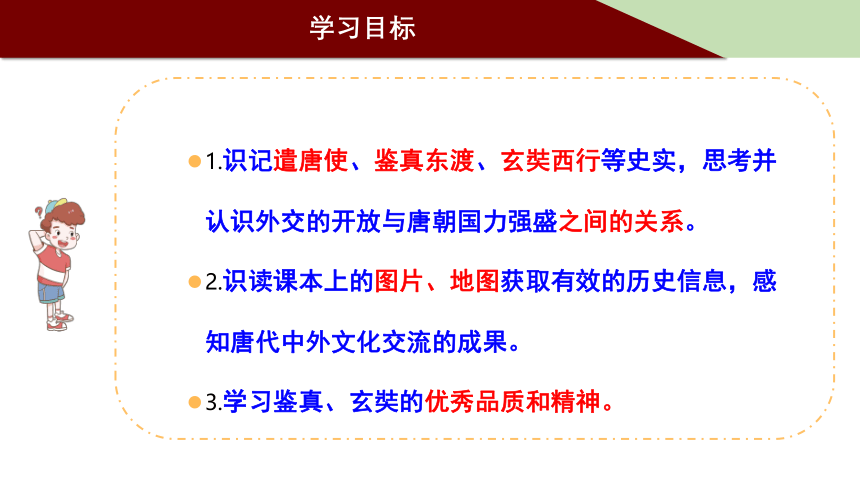 学习目标

1.识记遣唐使、鉴真东渡、玄奘西行等史实，思考并认识外交的开放与唐朝国力强盛之间的关系。

2.识读课本上的图片、地图获取有效的历史信息，感知唐代中外文化交流的成果。

3.学习鉴真、玄奘的优秀品质和精神。